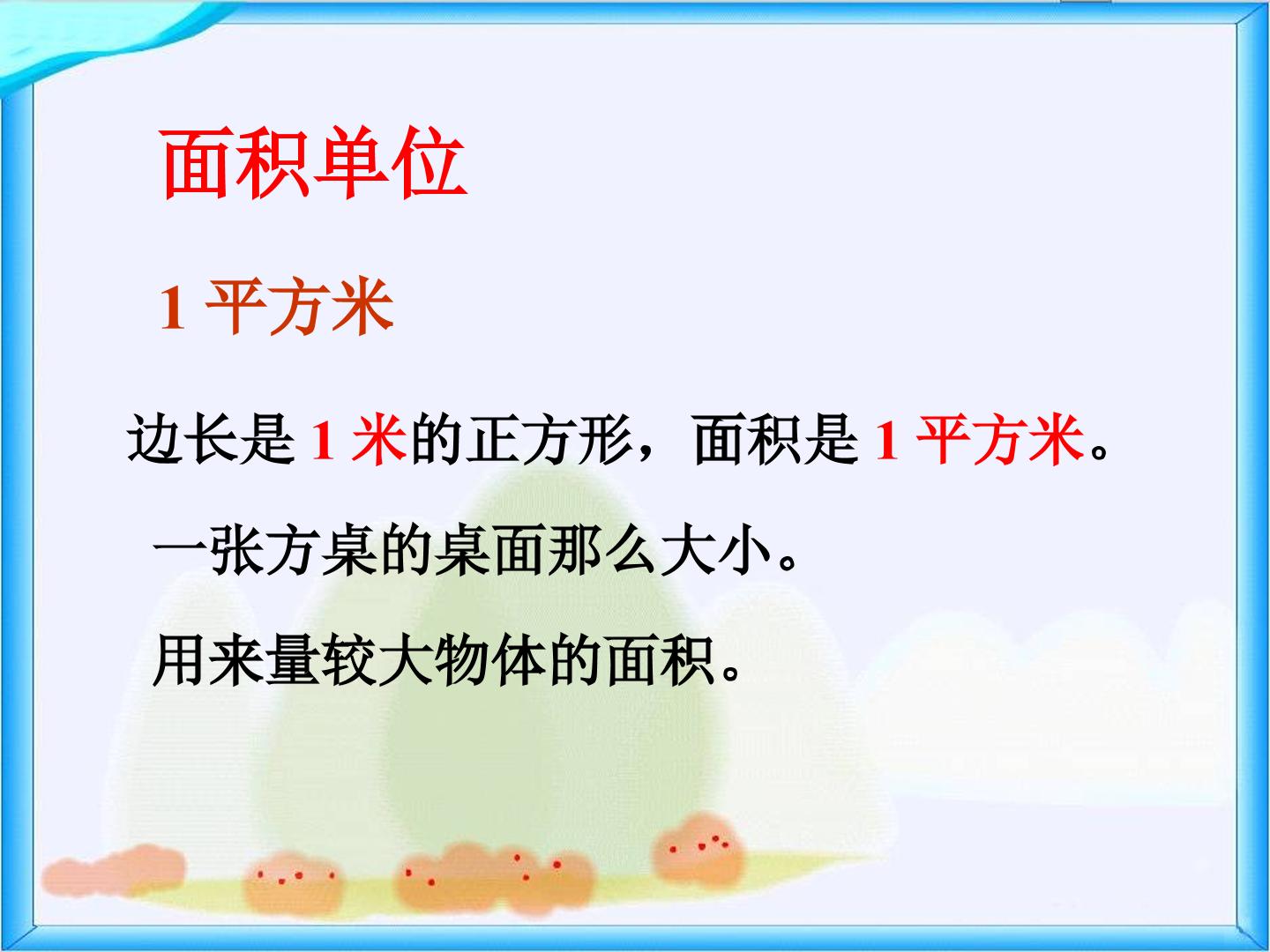 面积单位

1平方米

边长是1米的正方形，面积是1平方米。

一张方桌的桌面那么大小。

用来量较大物体的面积。